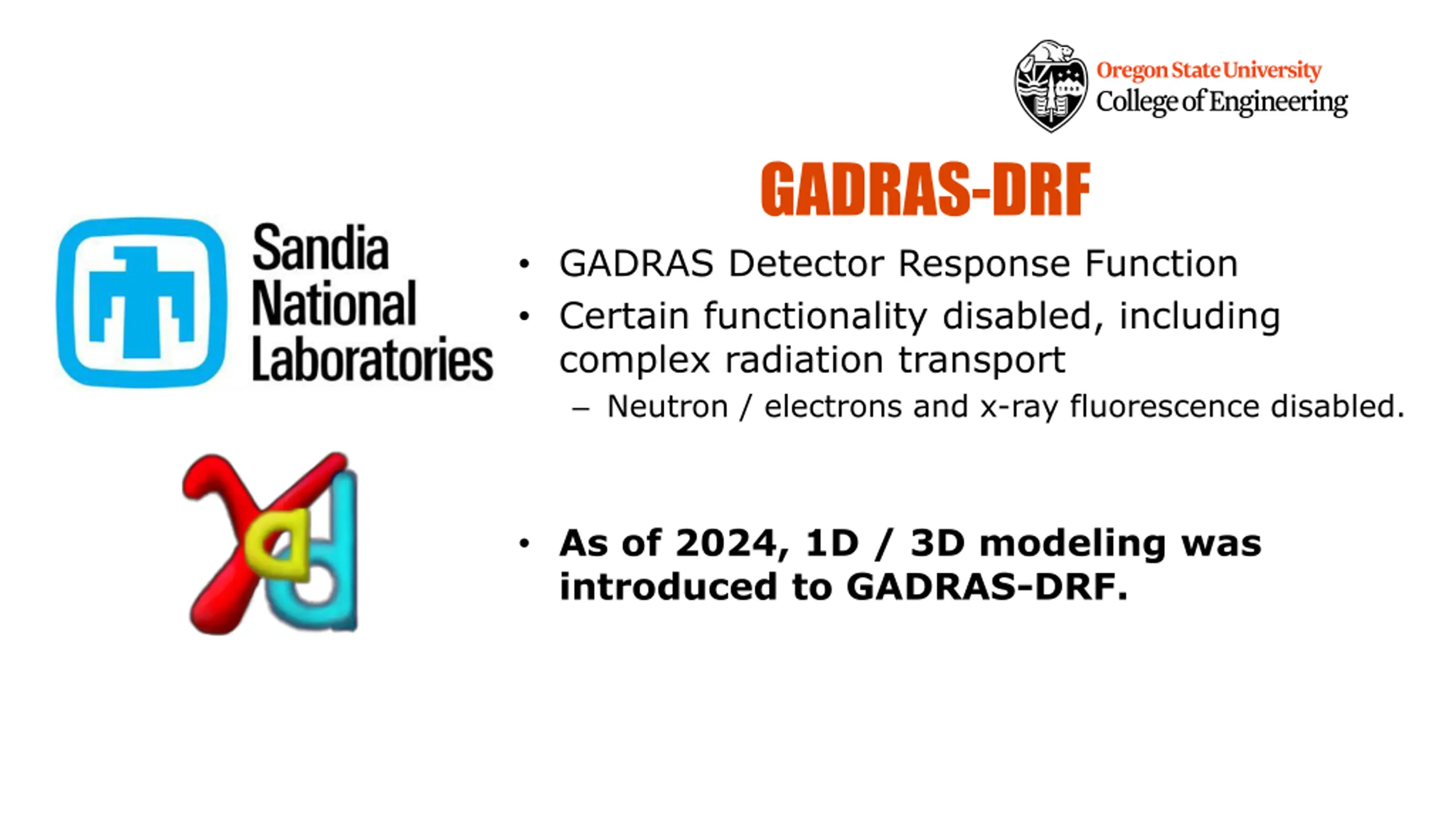 Oregon State University
College of Engineering

GADRAS-DRF

Sandia National Laboratories

• GADRAS Detector Response Function
• Certain functionality disabled, including complex radiation transport
– Neutron / electrons and x-ray fluorescence disabled.

• As of 2024, 1D / 3D modeling was introduced to GADRAS-DRF.